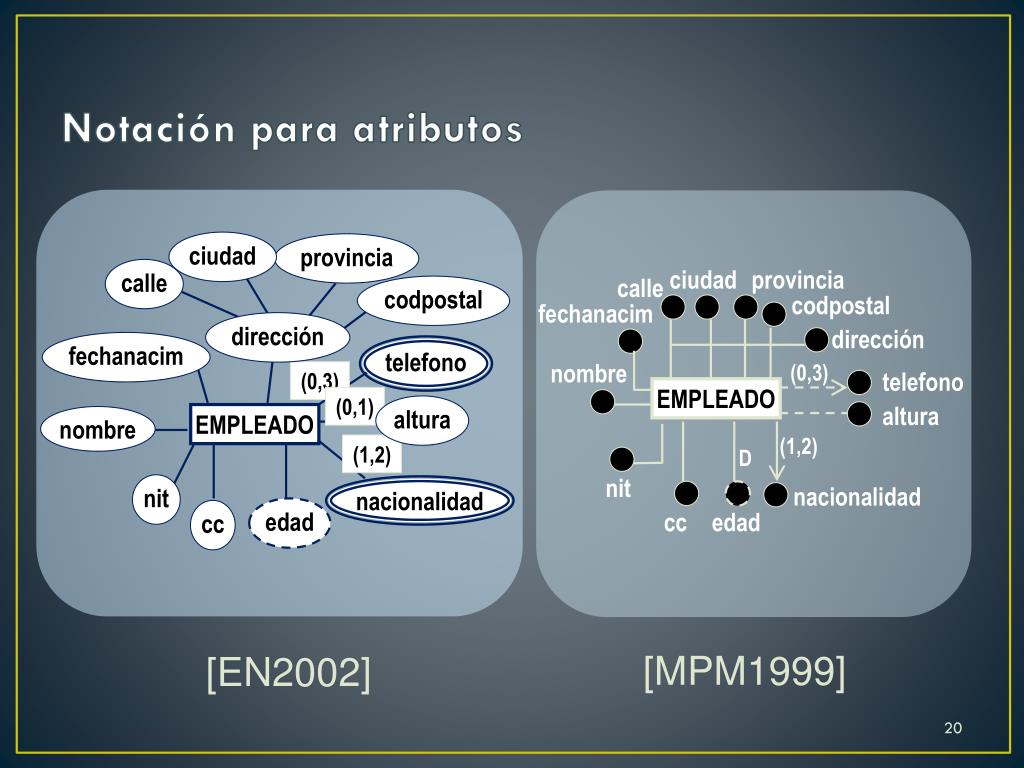 Notación para atributos

ciudad
provincia
calle
codpostal
dirección
fechanacim
telefono
(0,3)
(0,1)
altura
nombre
EMPLEADO
(1,2)
nit
nacionalidad
cc
edad

[EN2002]

calle
ciudad
provincia
codpostal
fechanacim
dirección
nombre
(0,3)
telefono
EMPLEADO
altura
(1,2)
D
nit
nacionalidad
cc
edad

[MPM1999]

20